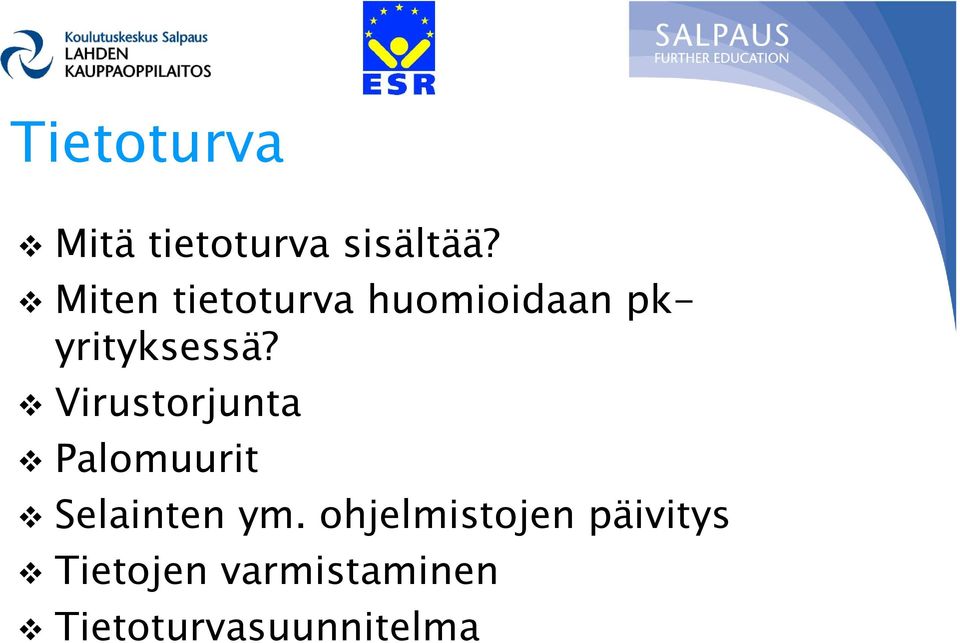 Koulutuskeskus Salpaus
LAHDEN
KAUPPAOPPILAITOS

ESR

SALPAUS
FURTHER EDUCATION

Tietoturva

❖ Mitä tietoturva sisältää?
❖ Miten tietoturva huomioidaan pk-yrityksessä?
❖ Virustorjunta
❖ Palomuurit
❖ Selainten ym. ohjelmistojen päivitys
❖ Tietojen varmistaminen
❖ Tietoturvasuunnitelma